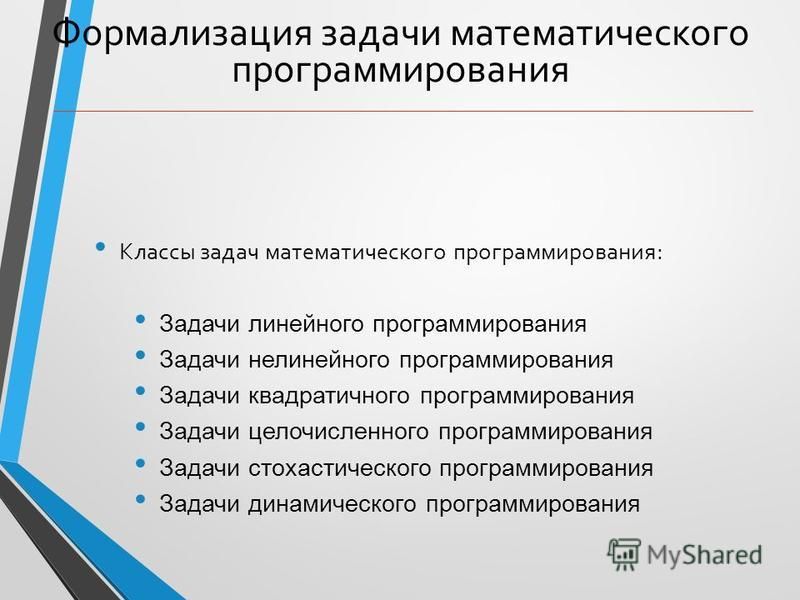 Формализация задачи математического программирования

• Классы задач математического программирования:

• Задачи линейного программирования
• Задачи нелинейного программирования
• Задачи квадратичного программирования
• Задачи целочисленного программирования
• Задачи стохастического программирования
• Задачи динамического программирования

MyShared